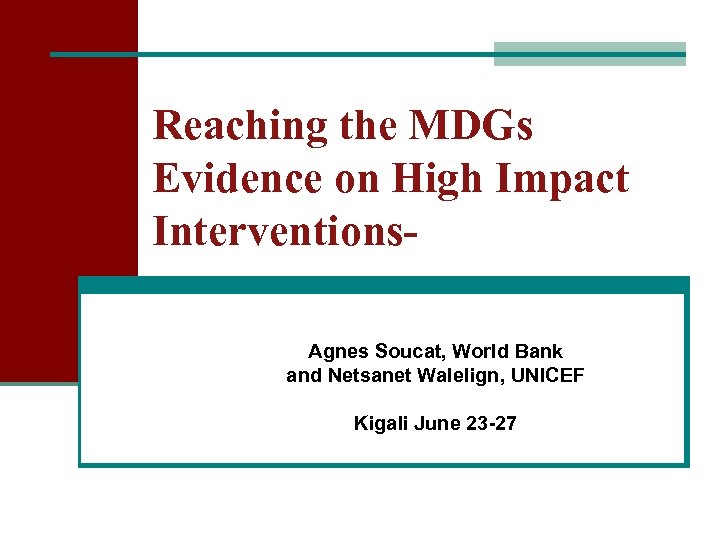 Reaching the MDGs Evidence on High Impact Interventions-

Agnes Soucat, World Bank
and Netsanet Walelign, UNICEF

Kigali June 23-27